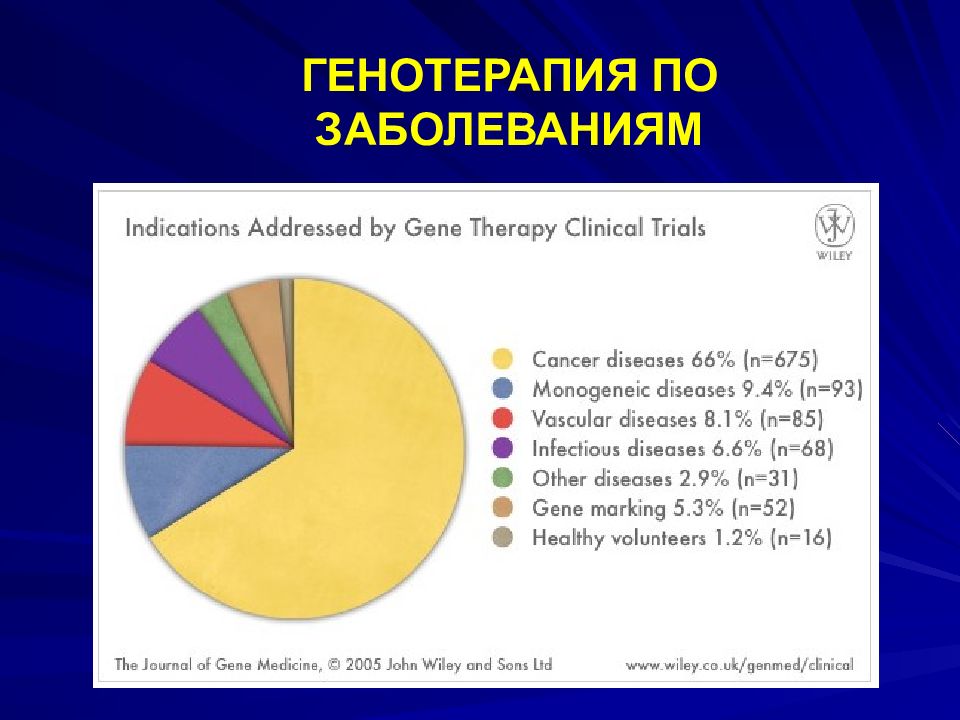 ГЕНОТЕРАПИЯ ПО ЗАБОЛЕВАНИЯМ

Indications Addressed by Gene Therapy Clinical Trials

WILEY

Cancer diseases 66% (n=675)
Monogeneic diseases 9.4% (n=93)
Vascular diseases 8.1% (n=85)
Infectious diseases 6.6% (n=68)
Other diseases 2.9% (n=31)
Gene marking 5.3% (n=52)
Healthy volunteers 1.2% (n=16)

The Journal of Gene Medicine, © 2005 John Wiley and Sons Ltd

www.wiley.co.uk/genmed/clinical